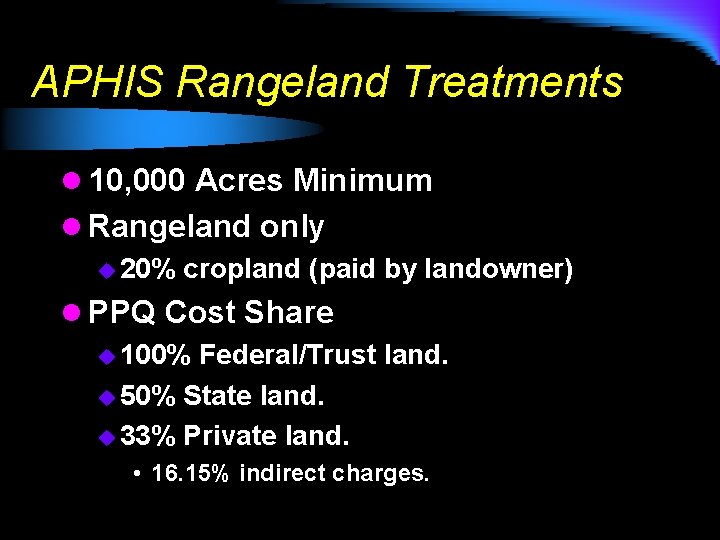 APHIS Rangeland Treatments

- 10,000 Acres Minimum
- Rangeland only
  - 20% cropland (paid by landowner)
- PPQ Cost Share
  - 100% Federal/Trust land.
  - 50% State land.
  - 33% Private land.
    - 16.15% indirect charges.